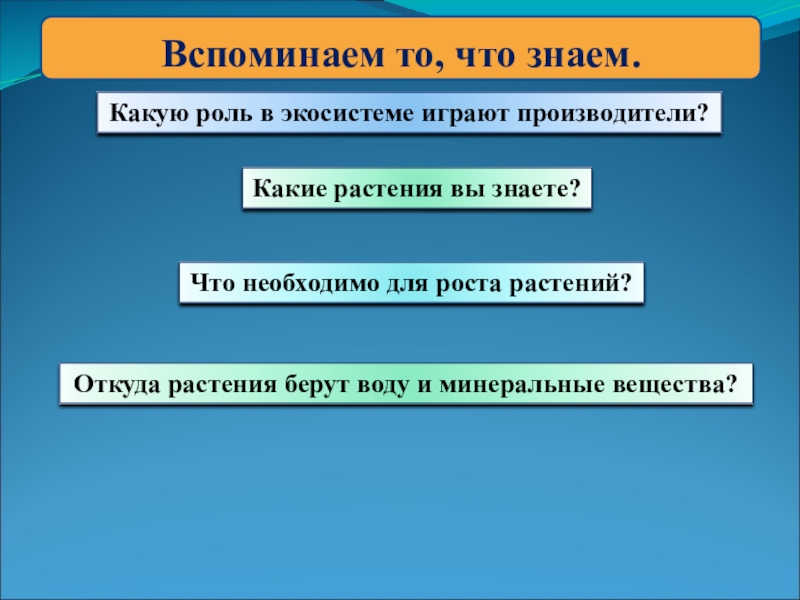 Вспоминаем то, что знаем.

Какую роль в экосистеме играют производители?

Какие растения вы знаете?

Что необходимо для роста растений?

Откуда растения берут воду и минеральные вещества?